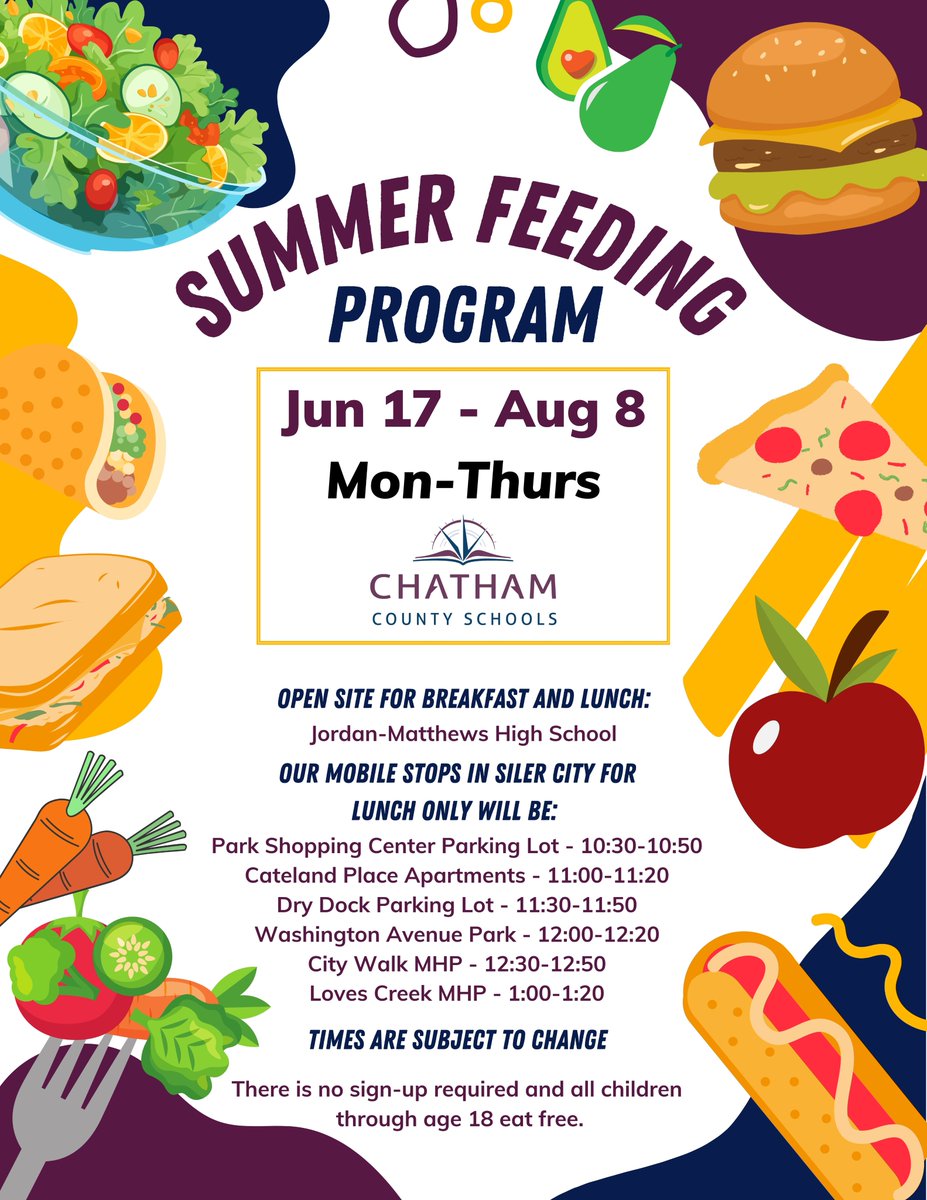 SUMMER FEEDING PROGRAM

Jun 17 - Aug 8
Mon-Thurs

CHATHAM
COUNTY SCHOOLS

OPEN SITE FOR BREAKFAST AND LUNCH:
Jordan-Matthews High School

OUR MOBILE STOPS IN SILER CITY FOR LUNCH ONLY WILL BE:
Park Shopping Center Parking Lot - 10:30-10:50
Cateland Place Apartments - 11:00-11:20
Dry Dock Parking Lot - 11:30-11:50
Washington Avenue Park - 12:00-12:20
City Walk MHP - 12:30-12:50
Loves Creek MHP - 1:00-1:20

TIMES ARE SUBJECT TO CHANGE

There is no sign-up required and all children through age 18 eat free.